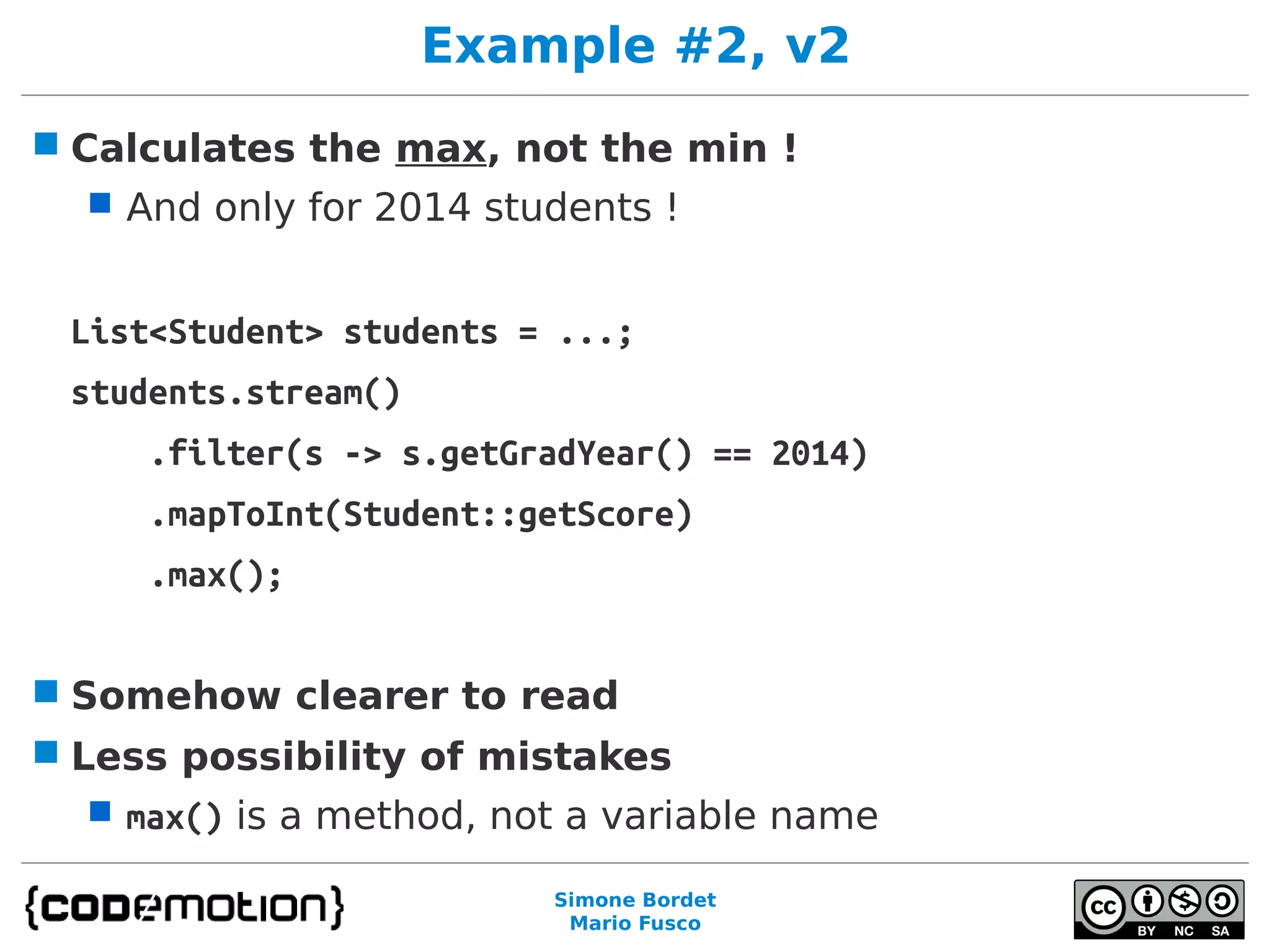 Example #2, v2

Calculates the max, not the min !

And only for 2014 students !

List<Student> students = ...;
students.stream()
    .filter(s -> s.getGradYear() == 2014)
    .mapToInt(Student::getScore)
    .max();

Somehow clearer to read

Less possibility of mistakes

max() is a method, not a variable name

{codemotion}

Simone Bordet
Mario Fusco

cc BY NC SA